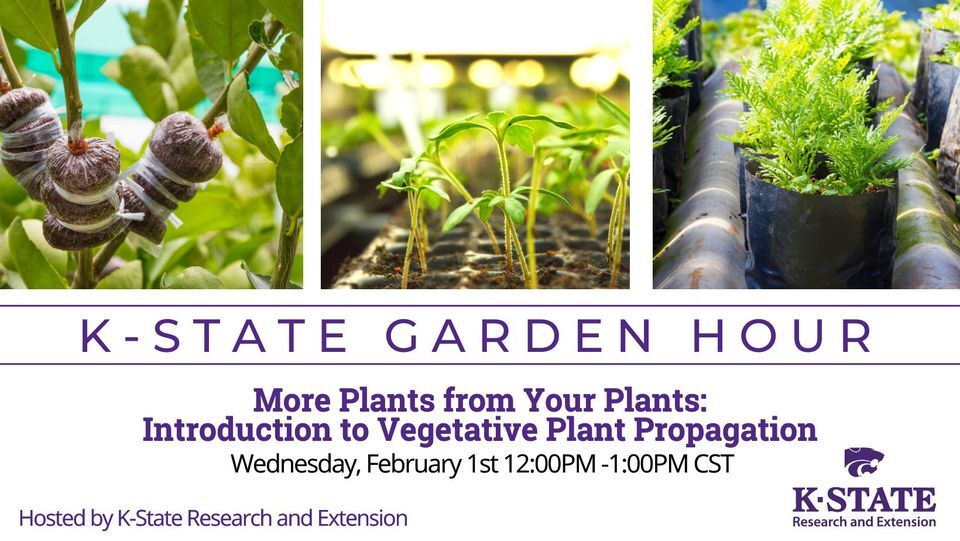 K-STATE GARDEN HOUR

More Plants from Your Plants: Introduction to Vegetative Plant Propagation

Wednesday, February 1st 12:00PM -1:00PM CST

Hosted by K-State Research and Extension

K-STATE
Research and Extension